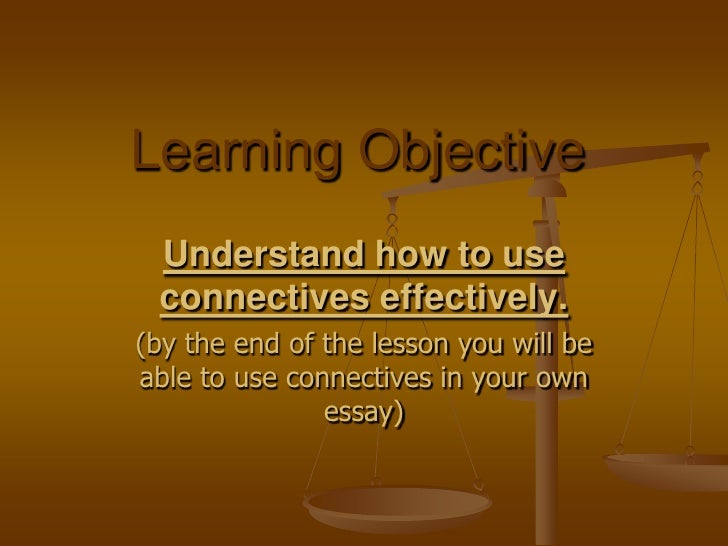 Learning Objective

Understand how to use connectives effectively.

(by the end of the lesson you will be able to use connectives in your own essay)